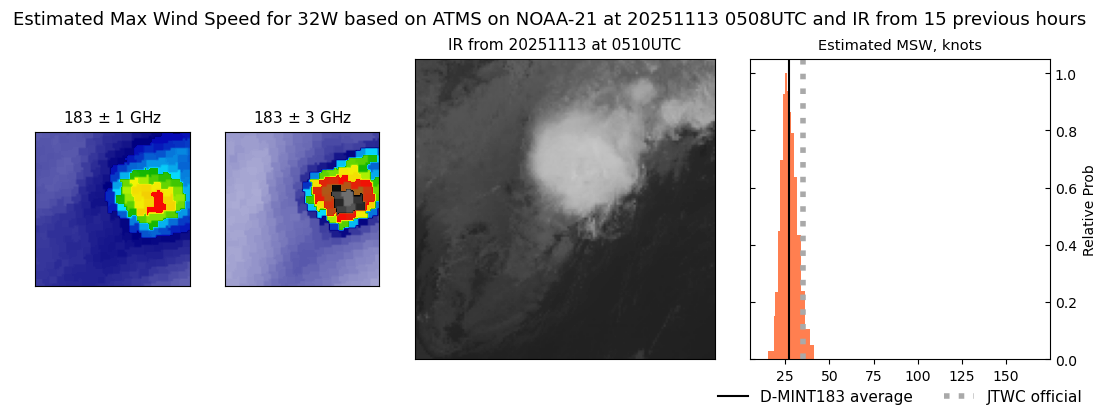 Estimated Max Wind Speed for 32W based on ATMS on NOAA-21 at 20251113 0508UTC and IR from 15 previous hours

183 ± 1 GHz

183 ± 3 GHz

IR from 20251113 at 0510UTC

Estimated MSW, knots

1.0
0.8
0.6
0.4
0.2
0.0

Relative Prob

25 50 75 100 125 150

D-MINT183 average
JTWC official